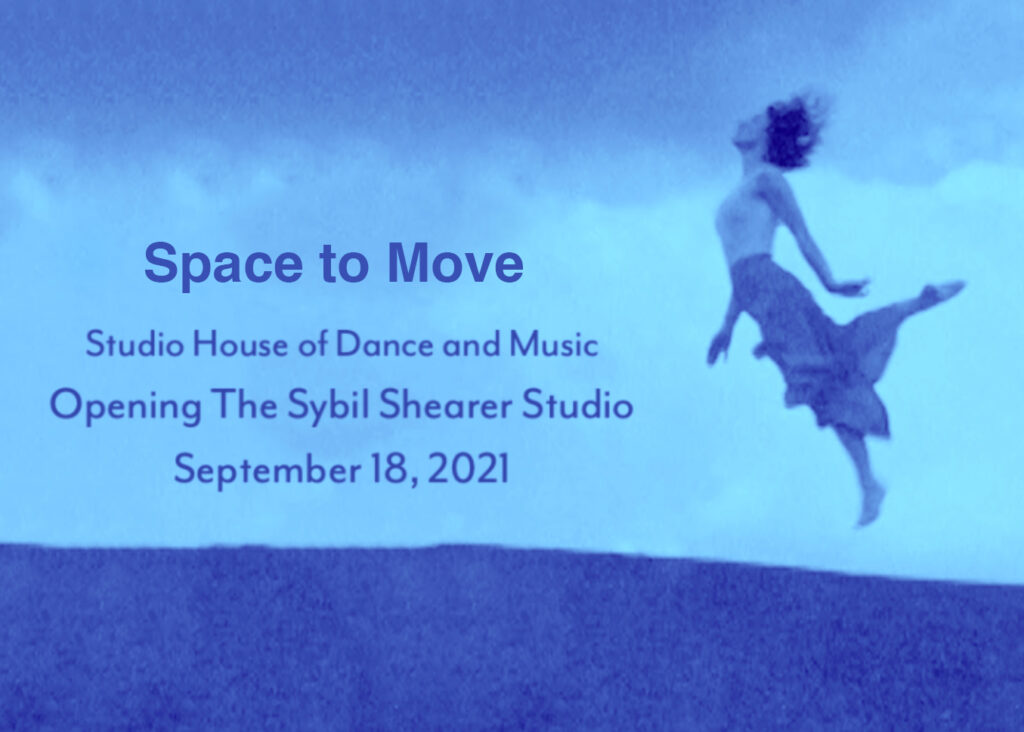 Space to Move

Studio House of Dance and Music

Opening The Sybil Shearer Studio

September 18, 2021